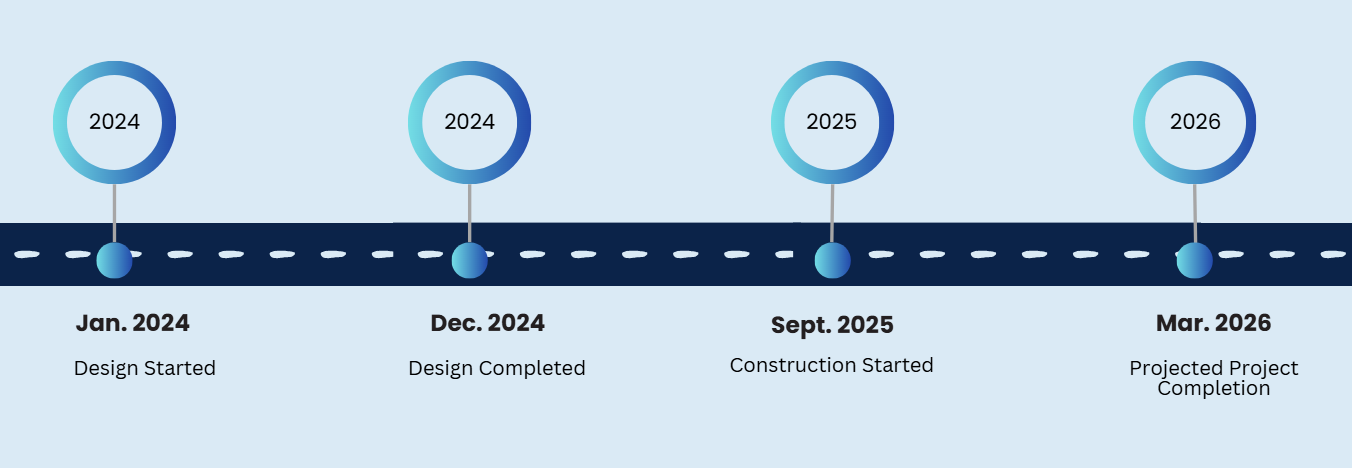 2024

2024

2025

2026

Jan. 2024

Design Started

Dec. 2024

Design Completed

Sept. 2025

Construction Started

Mar. 2026

Projected Project Completion